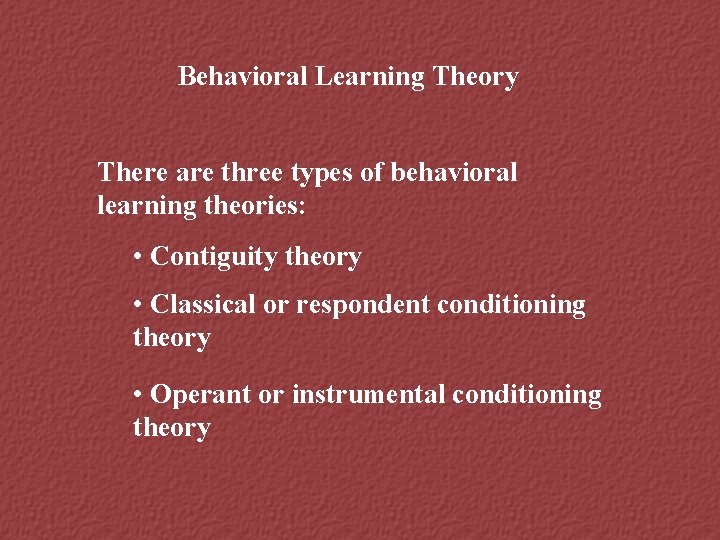 Behavioral Learning Theory

There are three types of behavioral learning theories:

• Contiguity theory

• Classical or respondent conditioning theory

• Operant or instrumental conditioning theory